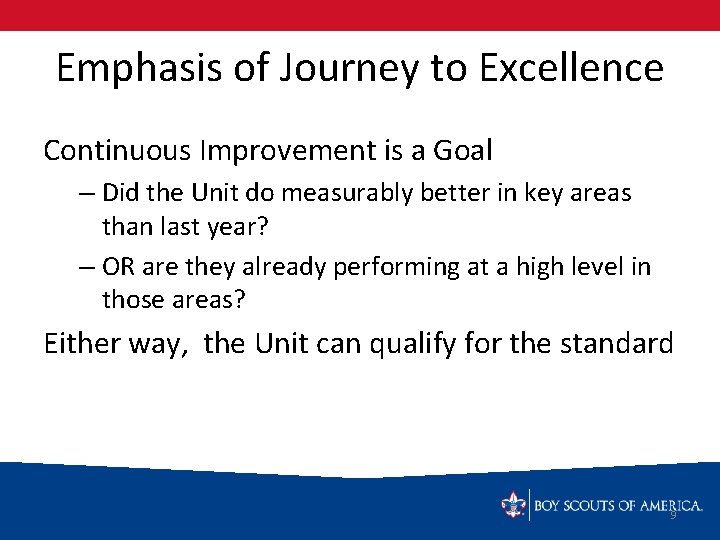 Emphasis of Journey to Excellence

Continuous Improvement is a Goal

– Did the Unit do measurably better in key areas than last year?

– OR are they already performing at a high level in those areas?

Either way, the Unit can qualify for the standard

BOY SCOUTS OF AMERICA.

9